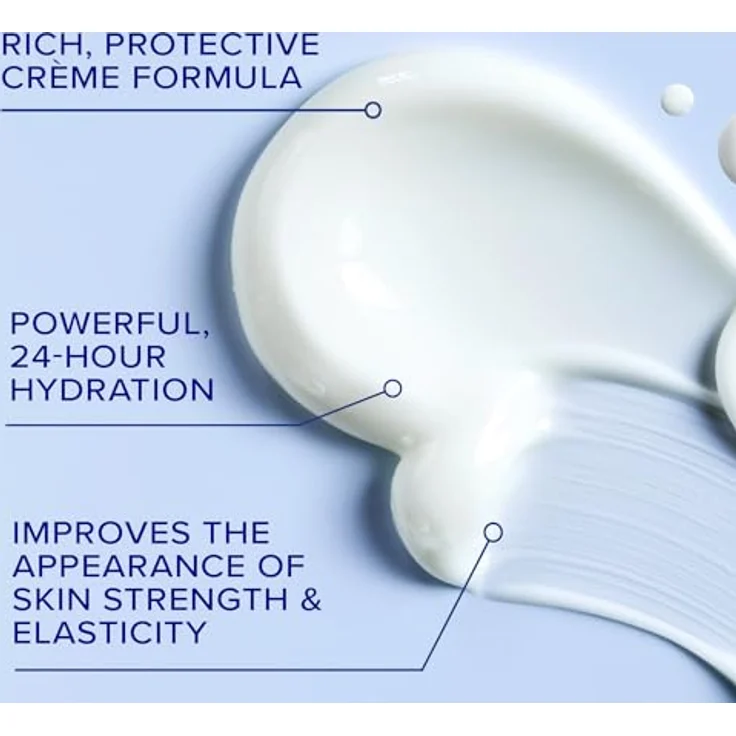 RICH, PROTECTIVE CRÈME FORMULA

POWERFUL, 24-HOUR HYDRATION

IMPROVES THE APPEARANCE OF SKIN STRENGTH & ELASTICITY